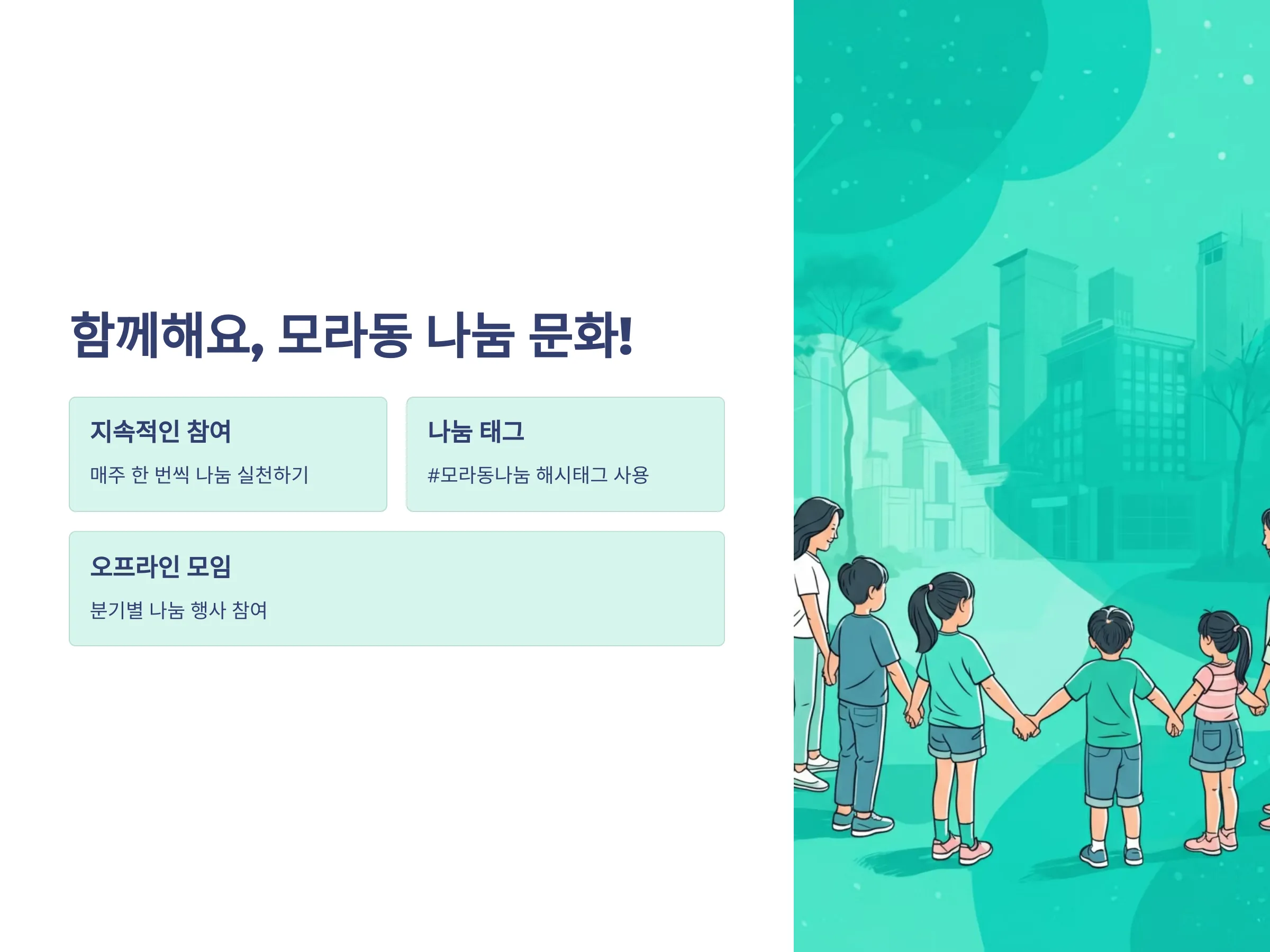 함께해요, 모라동 나눔 문화!

지속적인 참여

매주 한 번씩 나눔 실천하기

나눔 태그

#모라동나눔 해시태그 사용

오프라인 모임

분기별 나눔 행사 참여